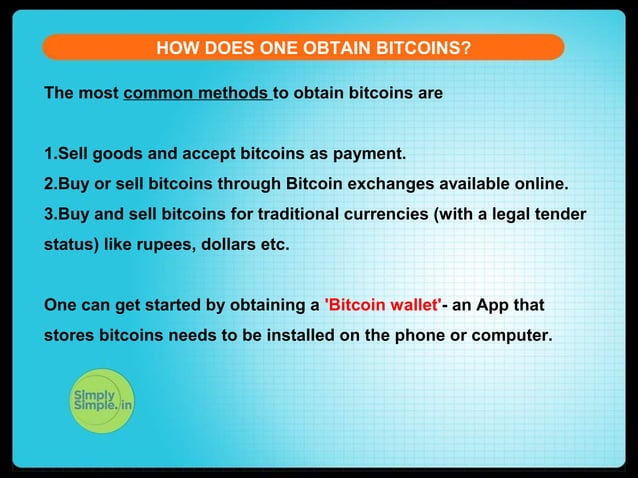 HOW DOES ONE OBTAIN BITCOINS?

The most common methods to obtain bitcoins are

1.Sell goods and accept bitcoins as payment.
2.Buy or sell bitcoins through Bitcoin exchanges available online.
3.Buy and sell bitcoins for traditional currencies (with a legal tender status) like rupees, dollars etc.

One can get started by obtaining a 'Bitcoin wallet'- an App that stores bitcoins needs to be installed on the phone or computer.

Simply Simple.in